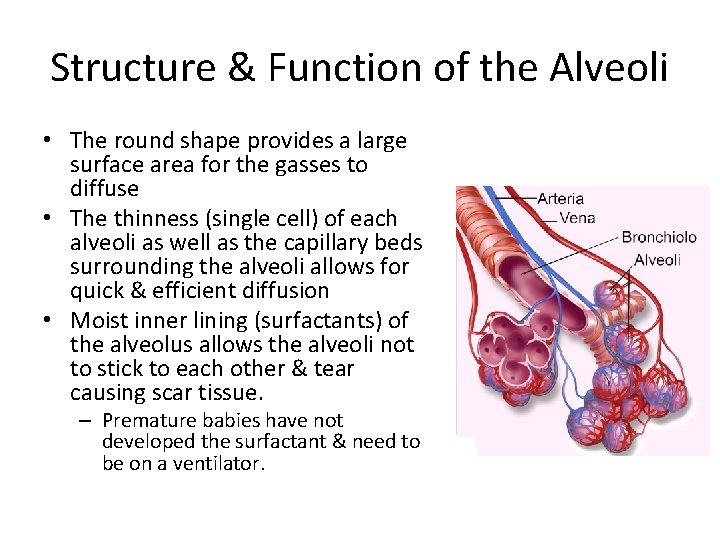 Structure & Function of the Alveoli

• The round shape provides a large surface area for the gasses to diffuse
• The thinness (single cell) of each alveoli as well as the capillary beds surrounding the alveoli allows for quick & efficient diffusion
• Moist inner lining (surfactants) of the alveolus allows the alveoli not to stick to each other & tear causing scar tissue.
– Premature babies have not developed the surfactant & need to be on a ventilator.

Arteria
Vena
Bronchiolo
Alveoli